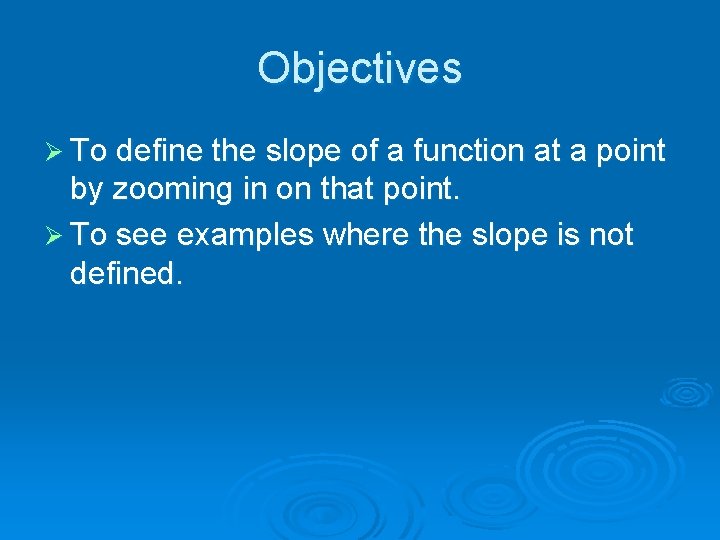 Objectives

➢ To define the slope of a function at a point by zooming in on that point.

➢ To see examples where the slope is not defined.